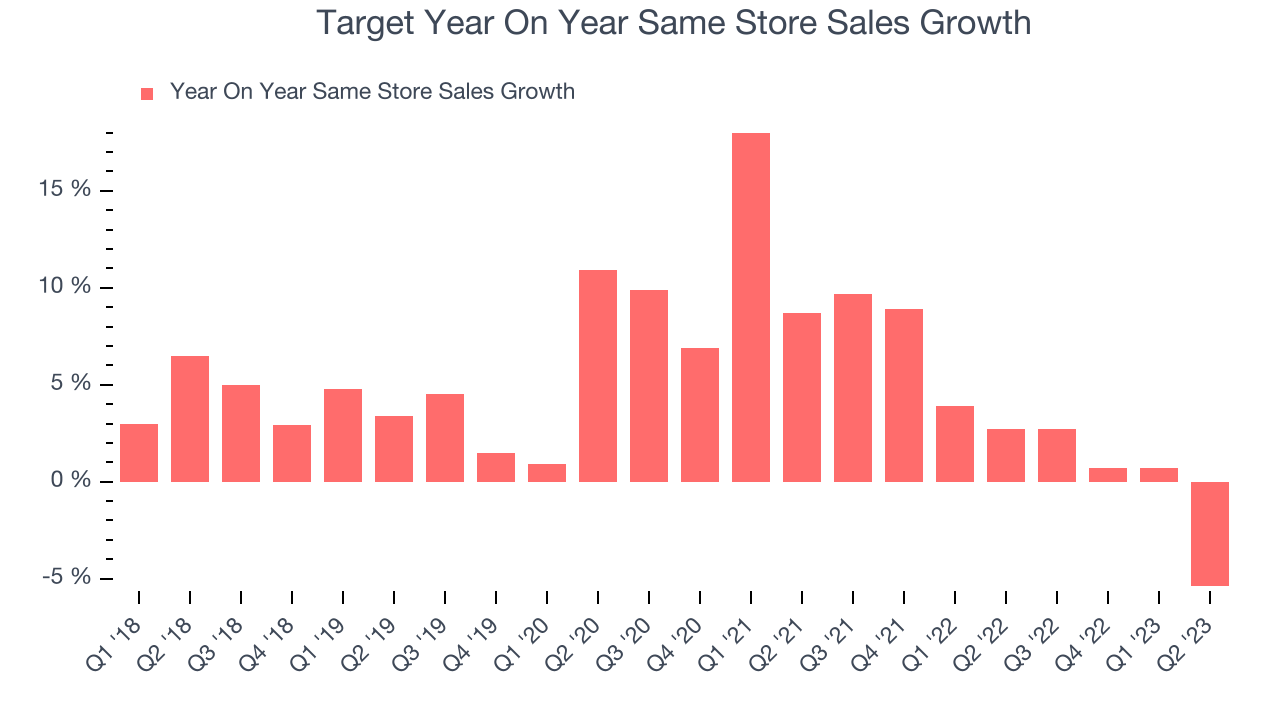 Target Year On Year Same Store Sales Growth

Year On Year Same Store Sales Growth

15 %
10 %
5 %
0 %
-5 %

Q1 '18
Q2 '18
Q3 '18
Q4 '18
Q1 '19
Q2 '19
Q3 '19
Q4 '19
Q1 '20
Q2 '20
Q3 '20
Q4 '20
Q1 '21
Q2 '21
Q3 '21
Q4 '21
Q1 '22
Q2 '22
Q3 '22
Q4 '22
Q1 '23
Q2 '23